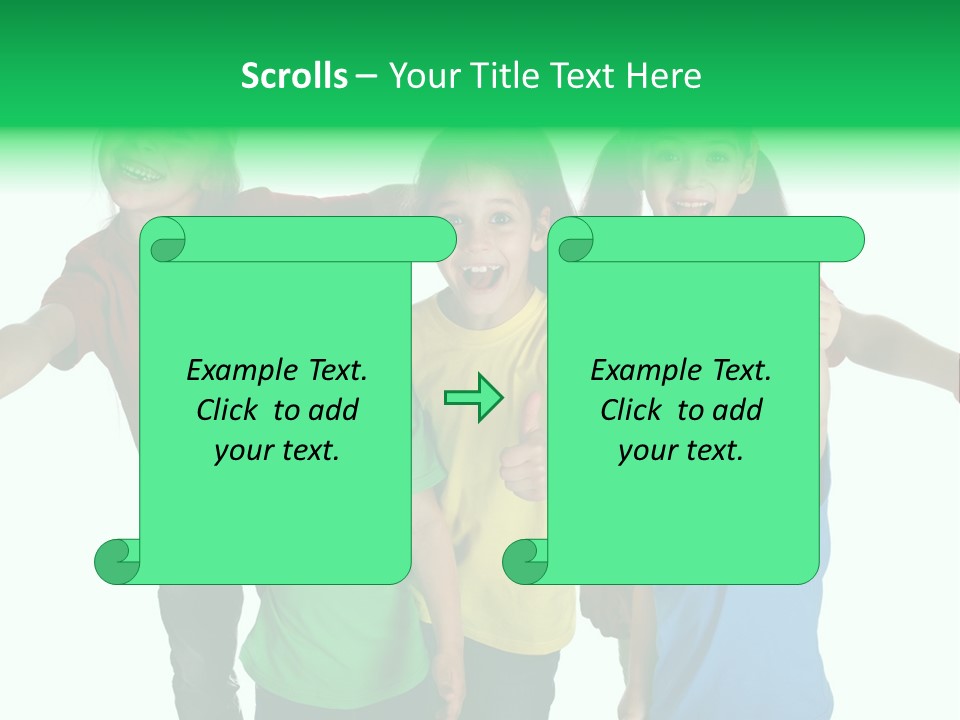 Scrolls – Your Title Text Here

Example Text. Click to add your text.

Example Text. Click to add your text.